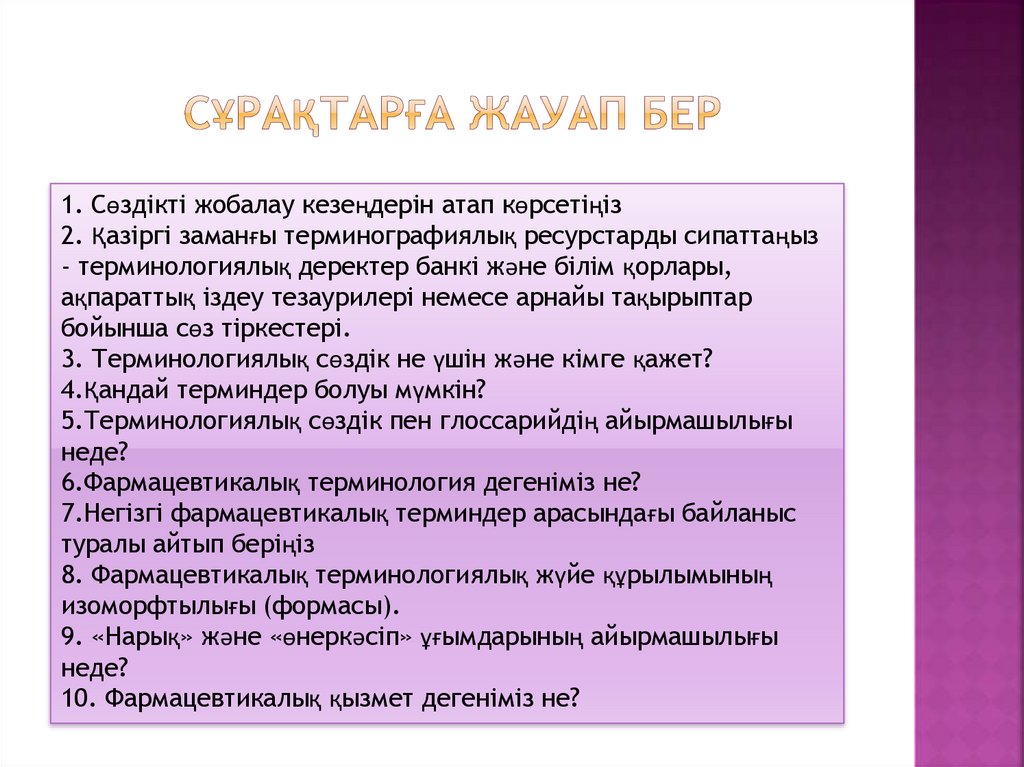 СҰРАҚТАРҒА ЖАУАП БЕР

1. Сөздікті жобалау кезеңдерін атап көрсетіңіз
2. Қазіргі заманғы терминографиялық ресурстарды сипаттаңыз - терминологиялық деректер банкі және білім қорлары, ақпараттық іздеу тезаурилері немесе арнайы тақырыптар бойынша сөз тіркестері.
3. Терминологиялық сөздік не үшін және кімге қажет?
4.Қандай терминдер болуы мүмкін?
5.Терминологиялық сөздік пен глоссарийдің айырмашылығы неде?
6.Фармацевтикалық терминология дегеніміз не?
7.Негізгі фармацевтикалық терминдер арасындағы байланыс туралы айтып беріңіз
8. Фармацевтикалық терминологиялық жүйе құрылымының изоморфтылығы (формасы).
9. «Нарық» және «өнеркәсіп» ұғымдарының айырмашылығы неде?
10. Фармацевтикалық қызмет дегеніміз не?